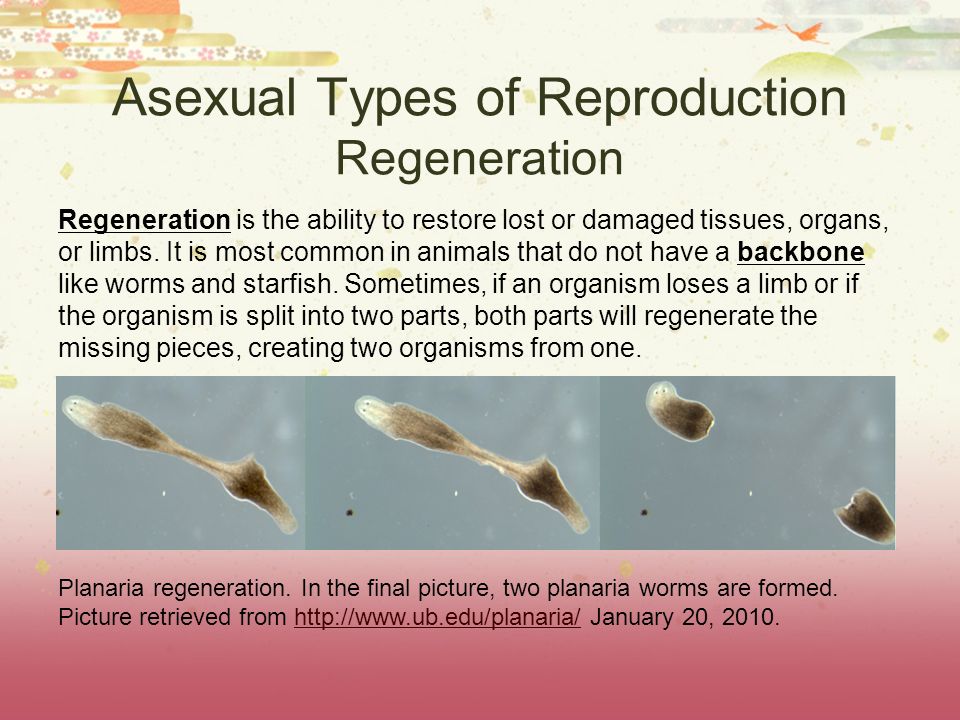 Asexual Types of Reproduction
Regeneration

Regeneration is the ability to restore lost or damaged tissues, organs, or limbs. It is most common in animals that do not have a backbone like worms and starfish. Sometimes, if an organism loses a limb or if the organism is split into two parts, both parts will regenerate the missing pieces, creating two organisms from one.

Planaria regeneration. In the final picture, two planaria worms are formed. Picture retrieved from http://www.ub.edu/planaria/ January 20, 2010.